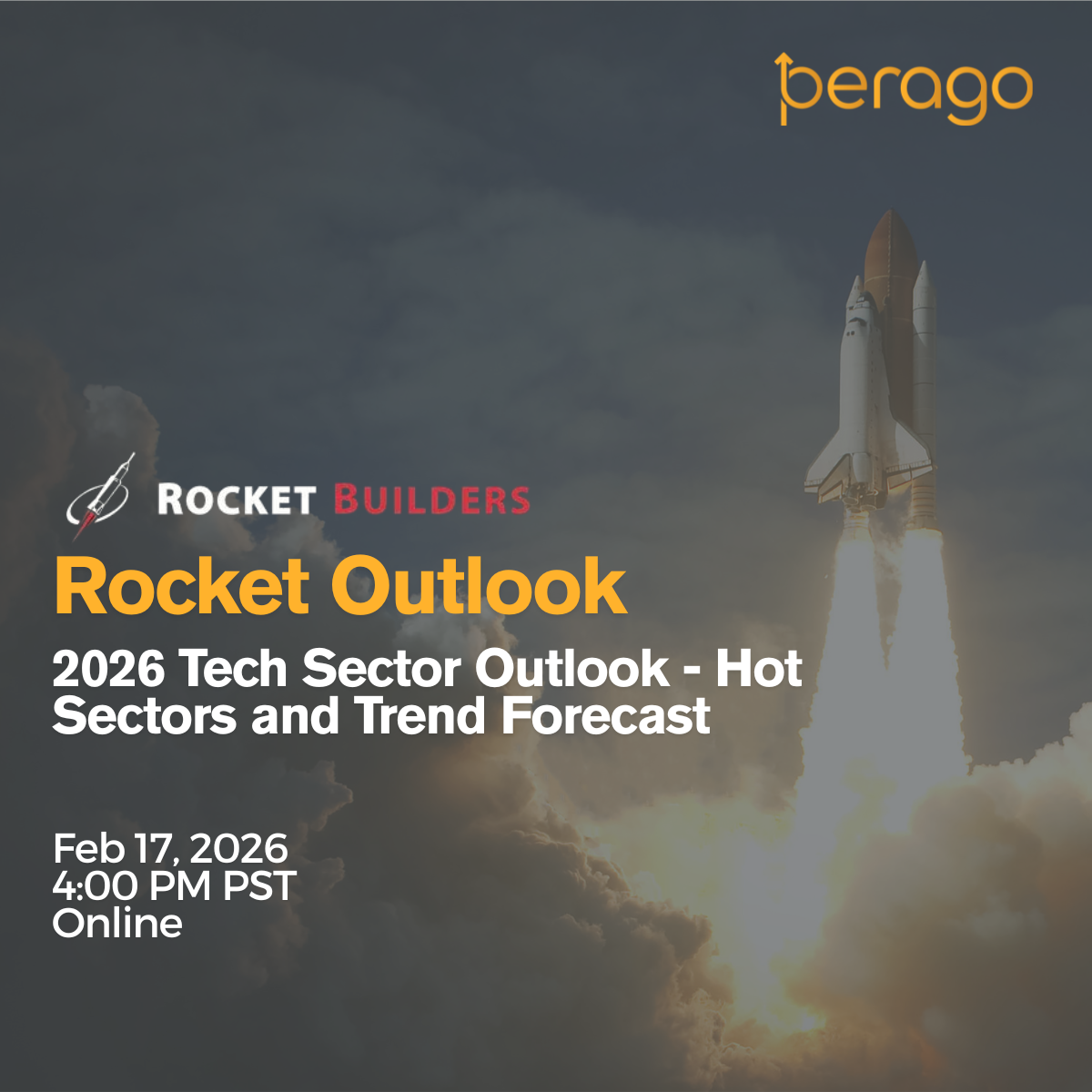 berago

ROCKET BUILDERS

Rocket Outlook

2026 Tech Sector Outlook - Hot Sectors and Trend Forecast

Feb 17, 2026
4:00 PM PST
Online